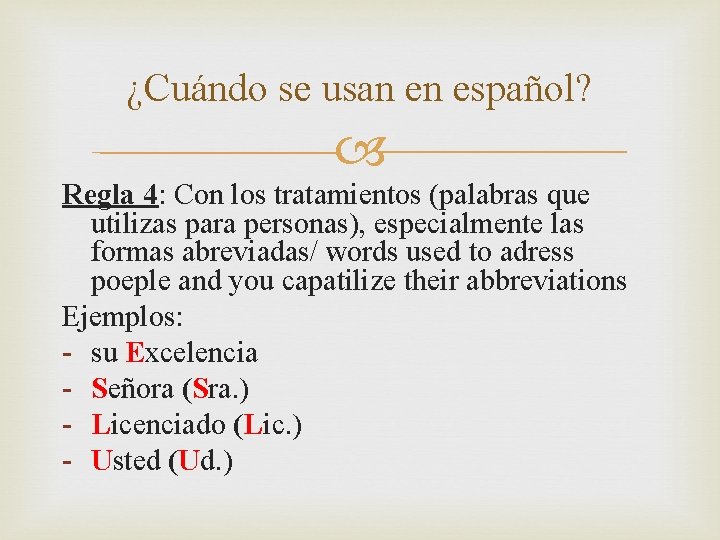 ¿Cuándo se usan en español?

Regla 4: Con los tratamientos (palabras que utilizas para personas), especialmente las formas abreviadas/ words used to adress poeple and you capatilize their abbreviations

Ejemplos:

- su Excelencia
- Señora (Sra.)
- Licenciado (Lic.)
- Usted (Ud.)